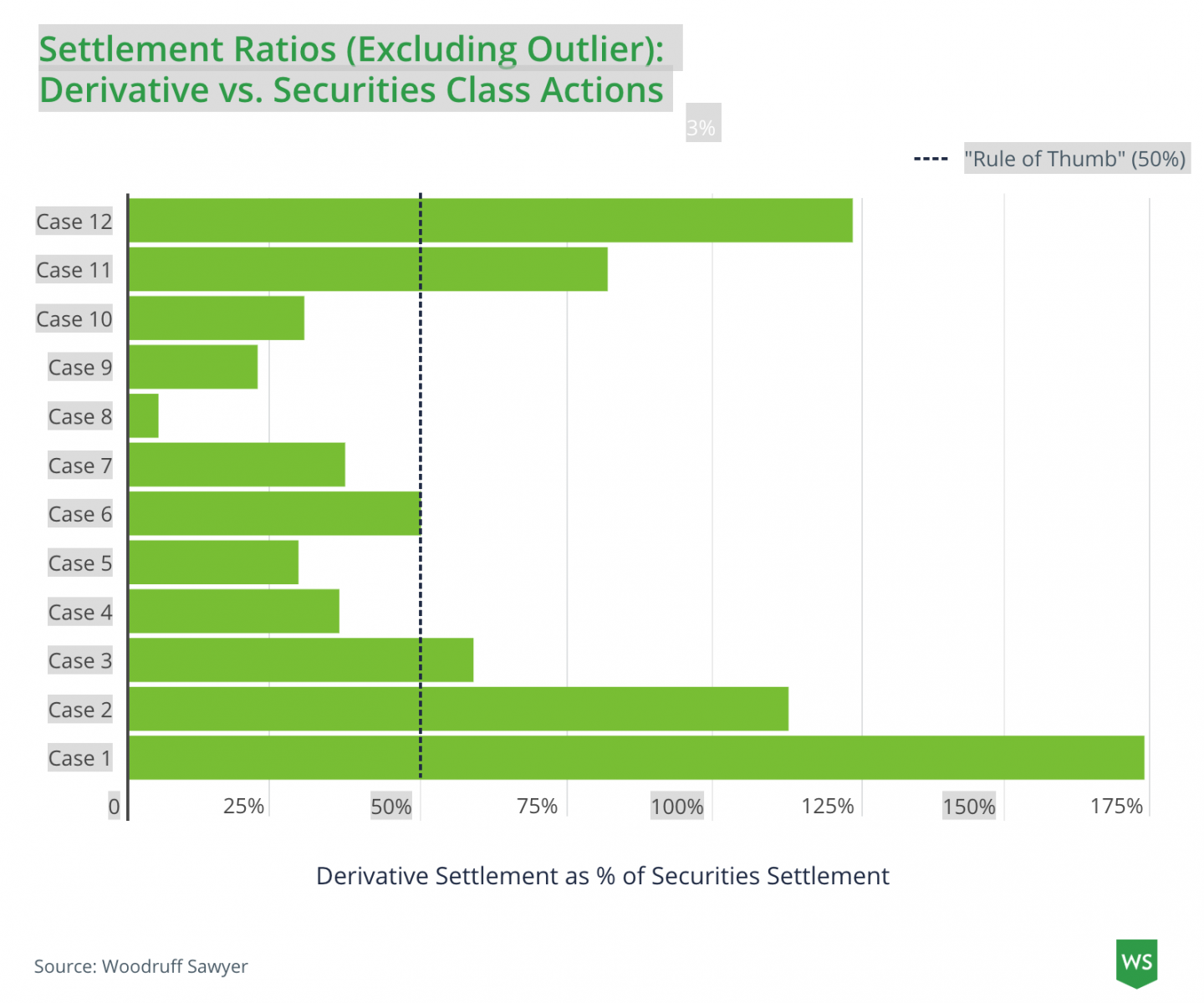 Settlement Ratios (Excluding Outlier): Derivative vs. Securities Class Actions

3%

"Rule of Thumb" (50%)

Case 12
Case 11
Case 10
Case 9
Case 8
Case 7
Case 6
Case 5
Case 4
Case 3
Case 2
Case 1

0 25% 50% 75% 100% 125% 150% 175%

Derivative Settlement as % of Securities Settlement

Source: Woodruff Sawyer

WS